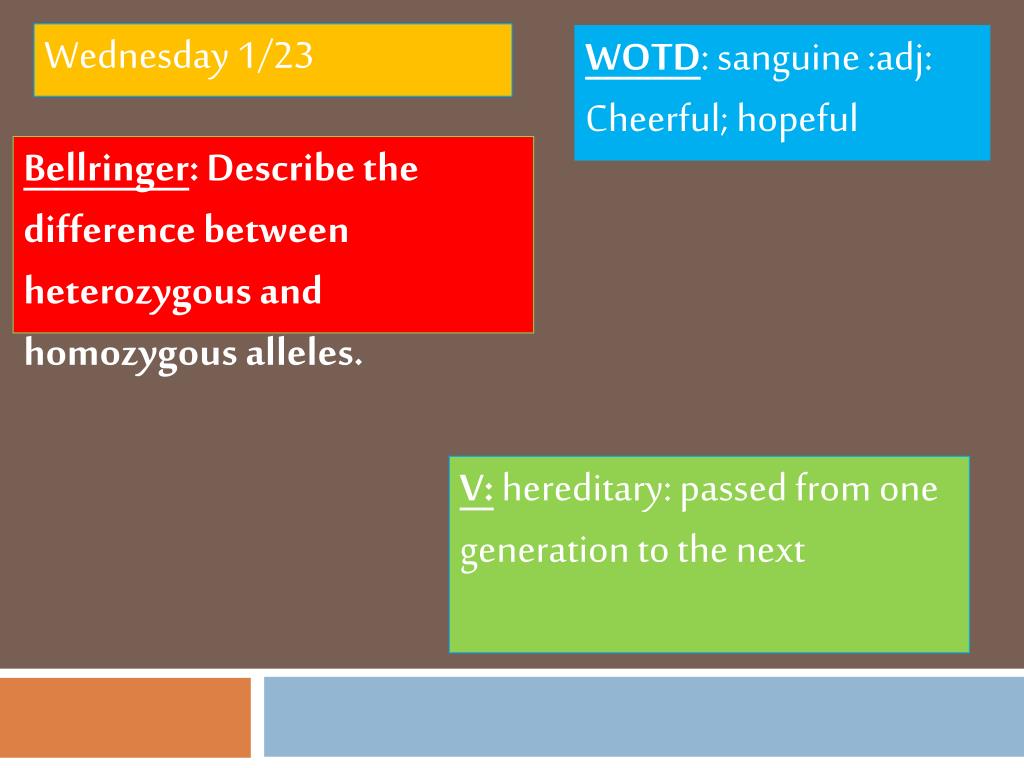 Wednesday 1/23

WOTD: sanguine :adj: Cheerful; hopeful

Bellringer: Describe the difference between heterozygous and homozygous alleles.

V: hereditary: passed from one generation to the next